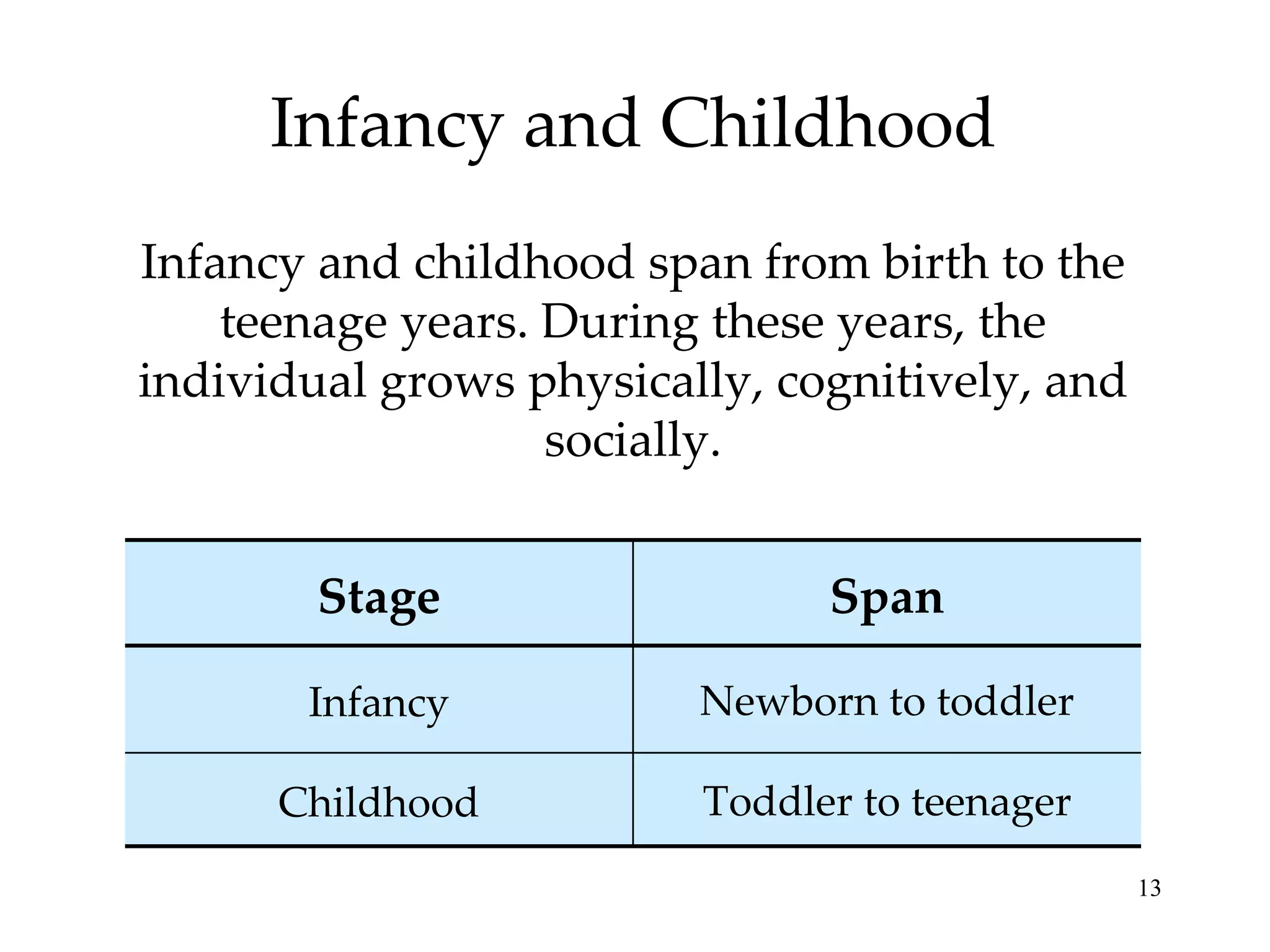 Infancy and Childhood

Infancy and childhood span from birth to the teenage years. During these years, the individual grows physically, cognitively, and socially.

| Stage | Span |
|---|---|
| Infancy | Newborn to toddler |
| Childhood | Toddler to teenager |

13